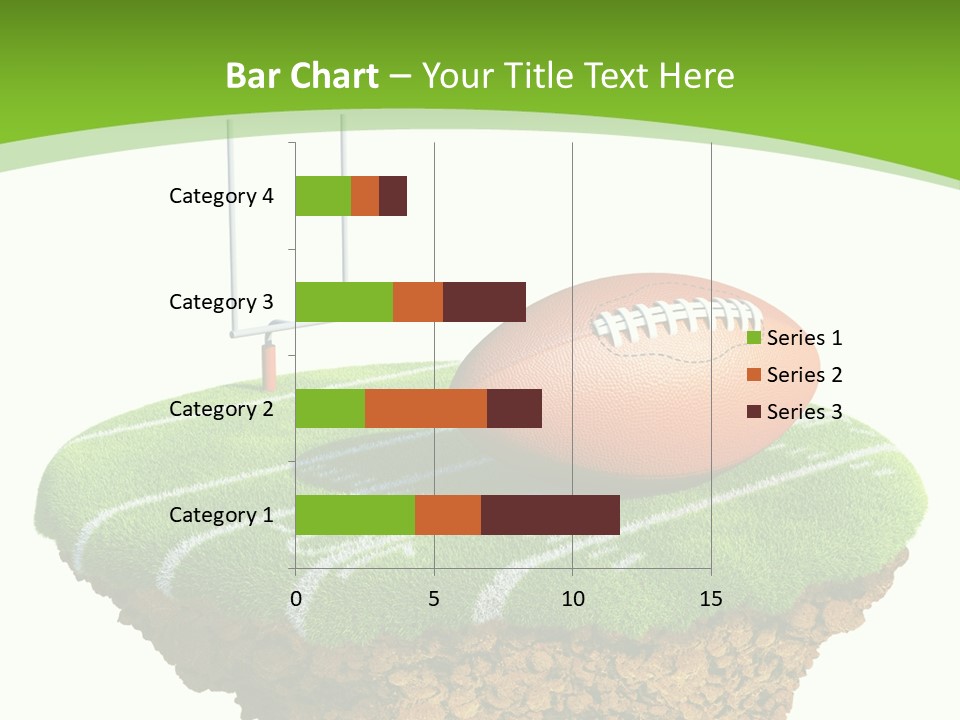 Bar Chart – Your Title Text Here

Category 4
Category 3
Category 2
Category 1

0
5
10
15

Series 1
Series 2
Series 3